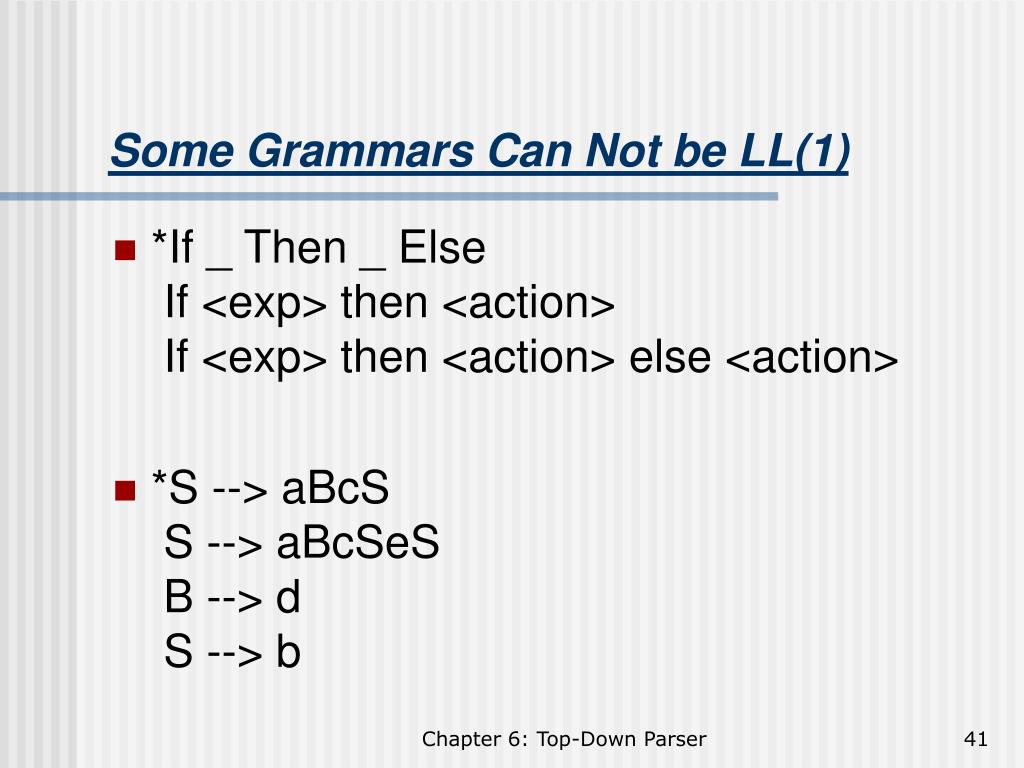 Some Grammars Can Not be LL(1)

*If _ Then _ Else
If <exp> then <action>
If <exp> then <action> else <action>

*S --> aBcS
S --> aBcSeS
B --> d
S --> b

Chapter 6: Top-Down Parser

41